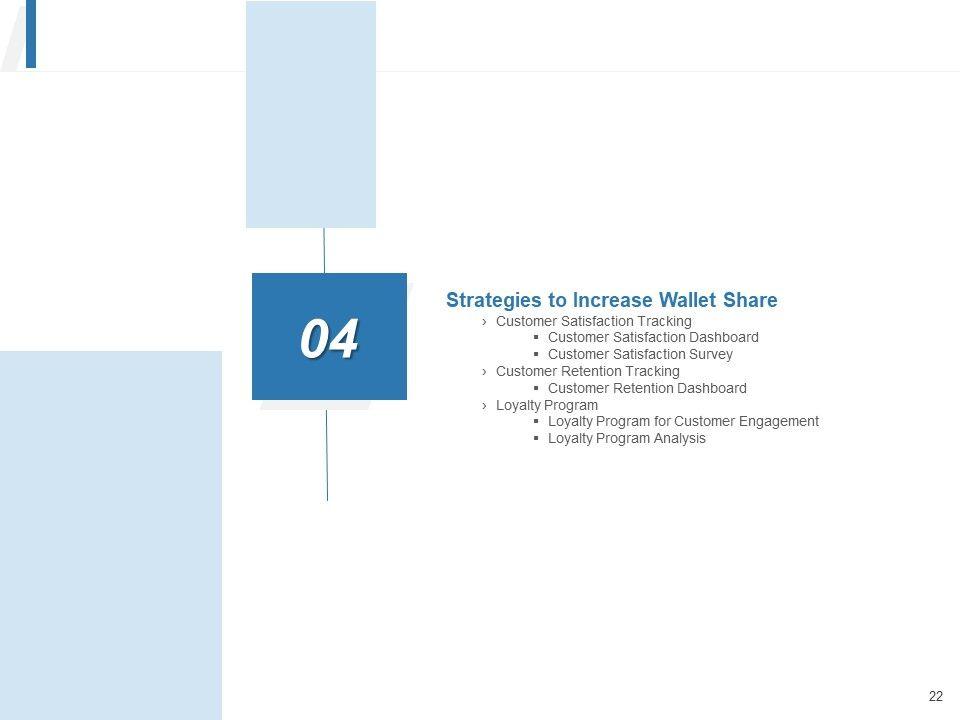 04

Strategies to Increase Wallet Share
› Customer Satisfaction Tracking
▪ Customer Satisfaction Dashboard
▪ Customer Satisfaction Survey
› Customer Retention Tracking
▪ Customer Retention Dashboard
› Loyalty Program
▪ Loyalty Program for Customer Engagement
▪ Loyalty Program Analysis

22